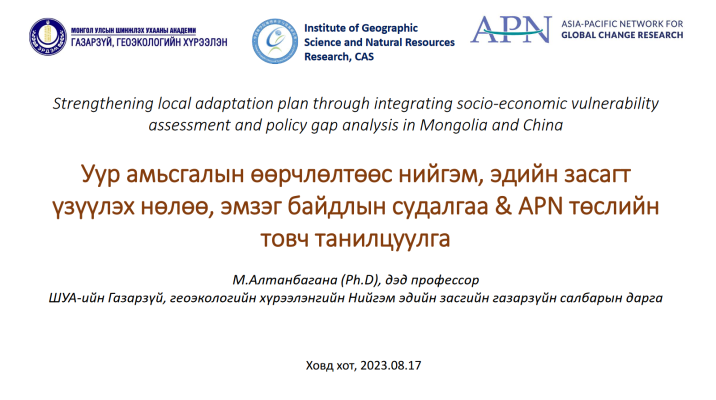 МОНГОЛ УЛСЫН ШИНЖЛЭХ УХААНЫ АКАДЕМИ
ГАЗАРЗҮЙ, ГЕОЭКОЛОГИЙН ХҮРЭЭЛЭН

Institute of Geographic Science and Natural Resources Research, CAS

APN ASIA-PACIFIC NETWORK FOR GLOBAL CHANGE RESEARCH

Strengthening local adaptation plan through integrating socio-economic vulnerability assessment and policy gap analysis in Mongolia and China

Уур амьсгалын өөрчлөлтөөс нийгэм, эдийн засагт үзүүлэх нөлөө, эмзэг байдлын судалгаа & APN төслийн товч танилцуулга

М.Алтанбагана (Ph.D), дэд профессор
ШУА-ийн Газарзүй, геоэкологийн хүрээлэнгийн Нийгэм эдийн засгийн газарзүйн салбарын дарга

Ховд хот, 2023.08.17